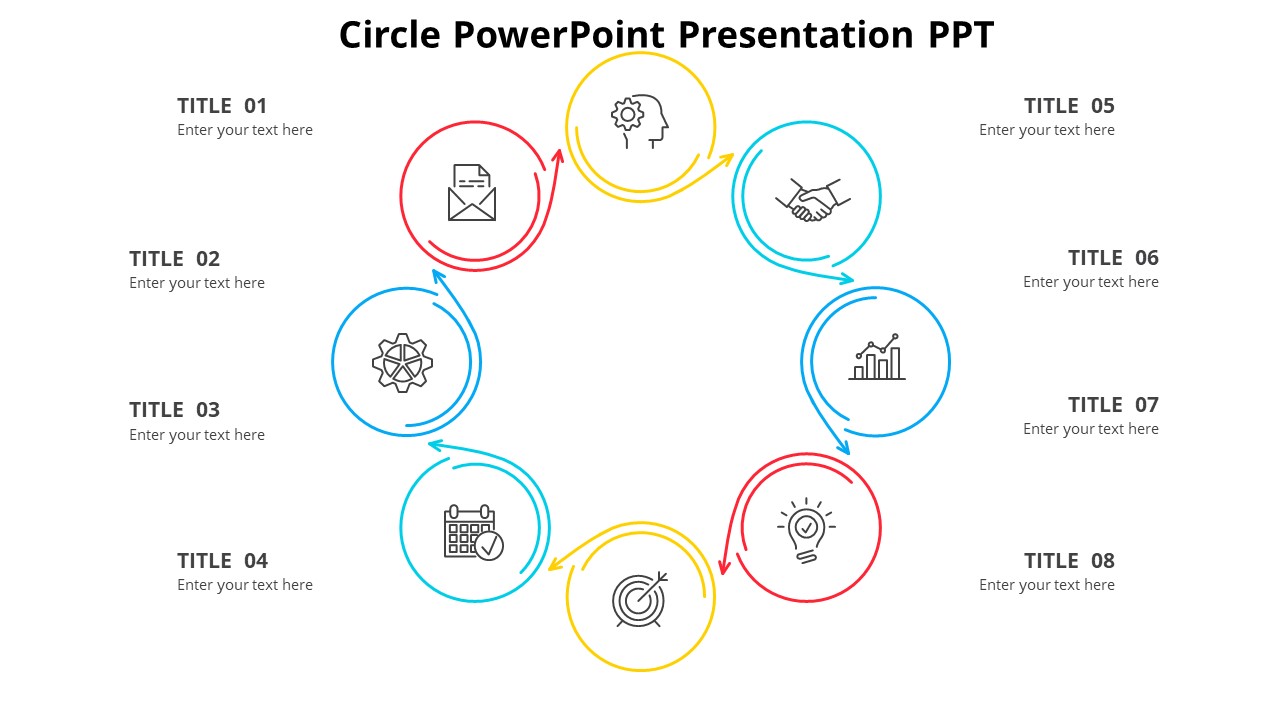 Circle PowerPoint Presentation PPT

TITLE 01
Enter your text here

TITLE 02
Enter your text here

TITLE 03
Enter your text here

TITLE 04
Enter your text here

TITLE 05
Enter your text here

TITLE 06
Enter your text here

TITLE 07
Enter your text here

TITLE 08
Enter your text here